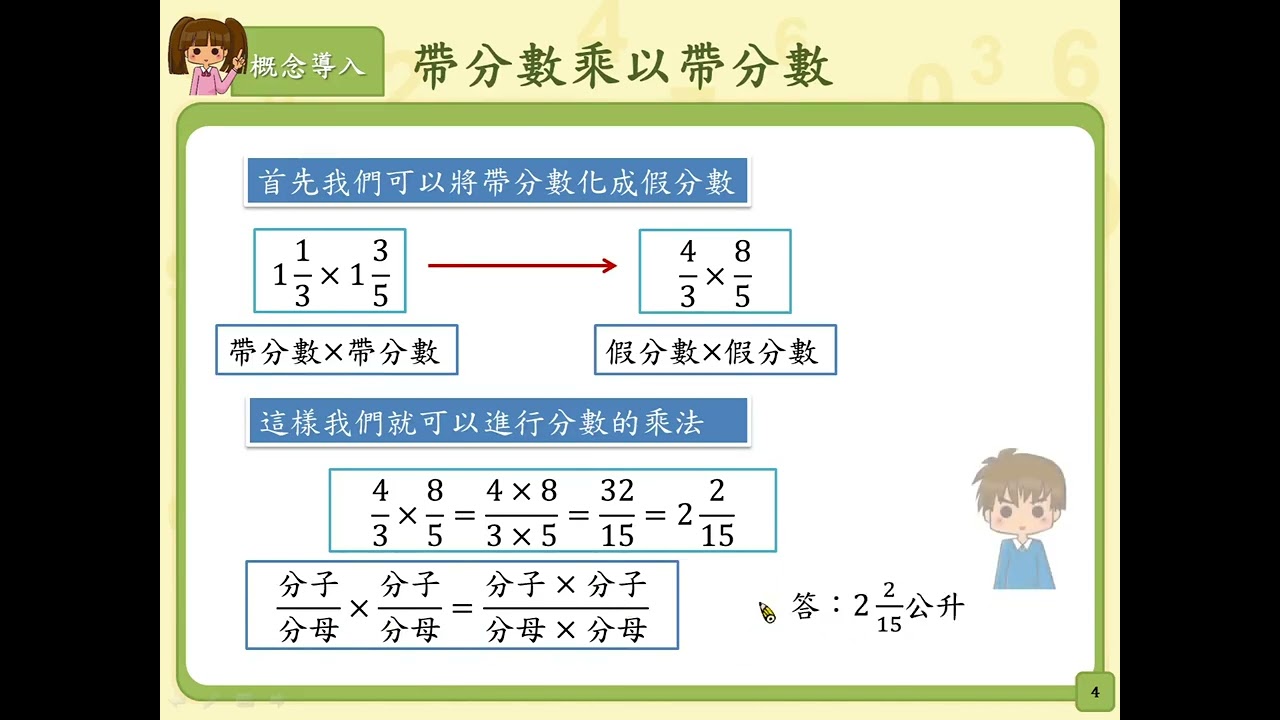 概念導入

帶分數乘以帶分數

首先我們可以將帶分數化成假分數

$1\frac{1}{3} \times 1\frac{3}{5}$

$\frac{4}{3} \times \frac{8}{5}$

帶分數×帶分數

假分數×假分數

這樣我們就可以進行分數的乘法

$\frac{4}{3} \times \frac{8}{5} = \frac{4 \times 8}{3 \times 5} = \frac{32}{15} = 2\frac{2}{15}$

$\frac{分子}{分母} \times \frac{分子}{分母} = \frac{分子 \times 分子}{分母 \times 分母}$

答：$2\frac{2}{15}$公升

4